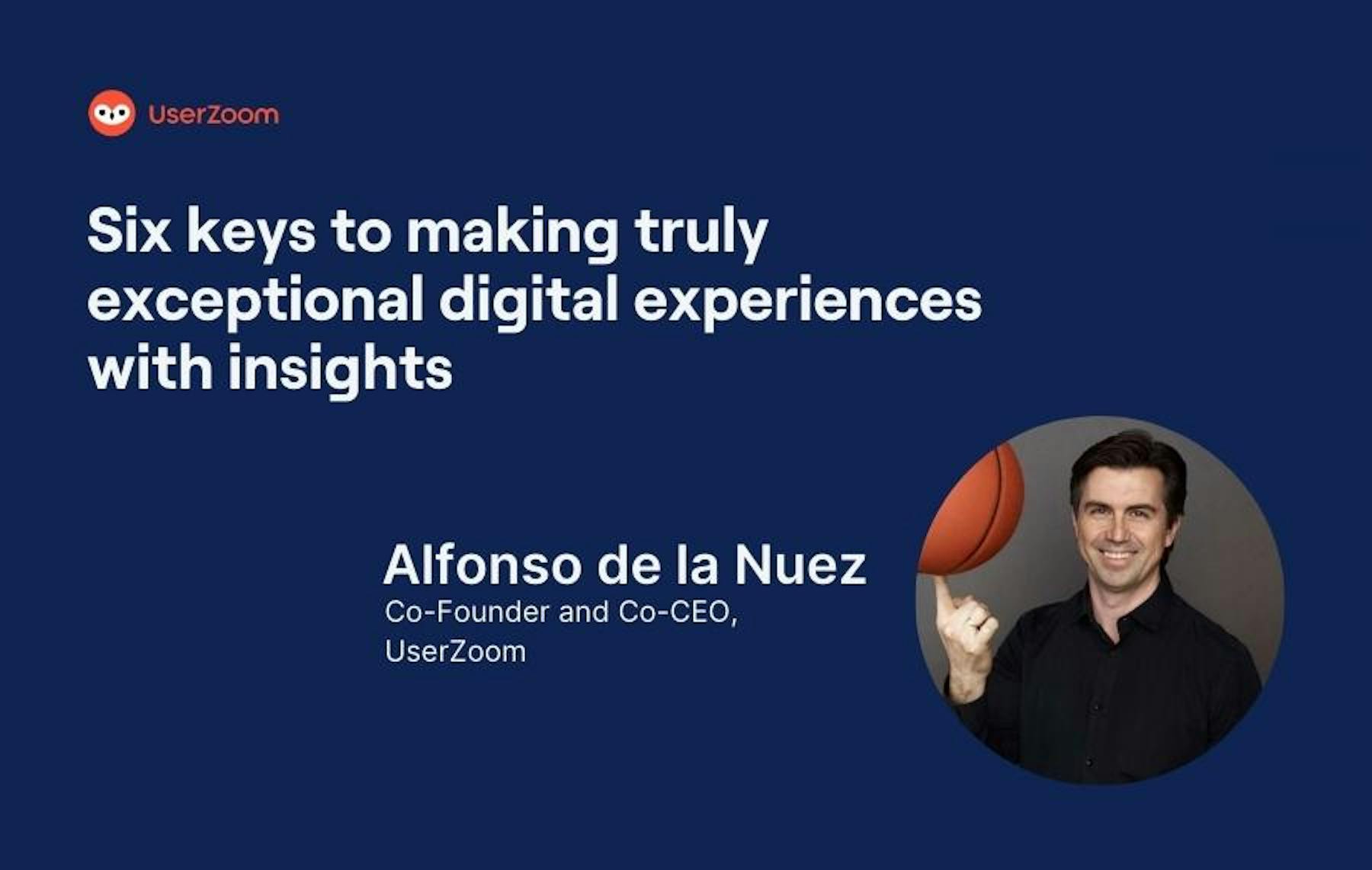 UserZoom

Six keys to making truly exceptional digital experiences with insights

Alfonso de la Nuez
Co-Founder and Co-CEO, UserZoom